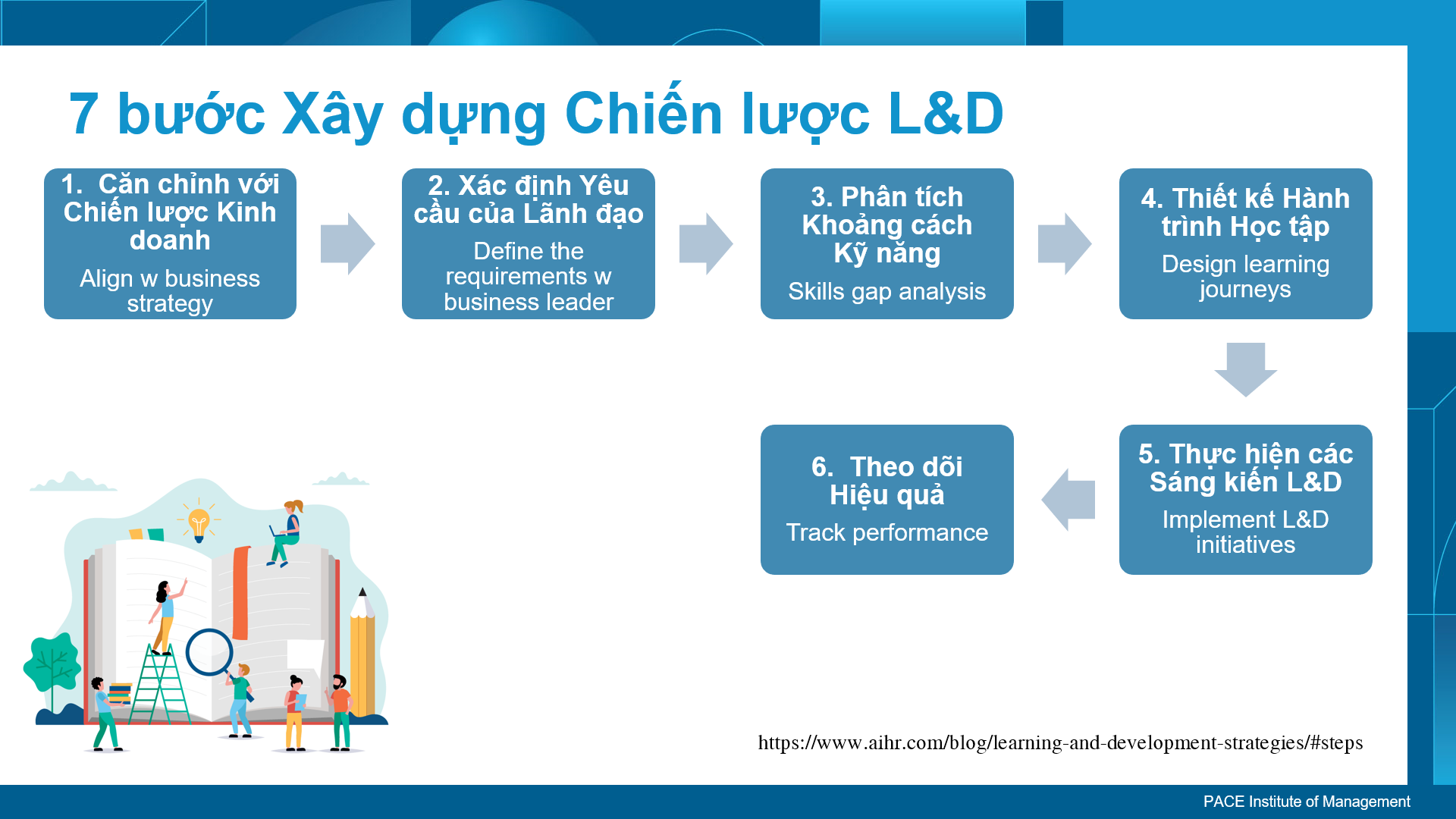 7 bước Xây dựng Chiến lược L&D

1. Căn chỉnh với Chiến lược Kinh doanh

Align w business strategy

2. Xác định Yêu cầu của Lãnh đạo

Define the requirements w business leader

3. Phân tích Khoảng cách Kỹ năng

Skills gap analysis

4. Thiết kế Hành trình Học tập

Design learning journeys

5. Thực hiện các Sáng kiến L&D

Implement L&D initiatives

6. Theo dõi Hiệu quả

Track performance

https://www.aihr.com/blog/learning-and-development-strategies/#steps

PACE Institute of Management